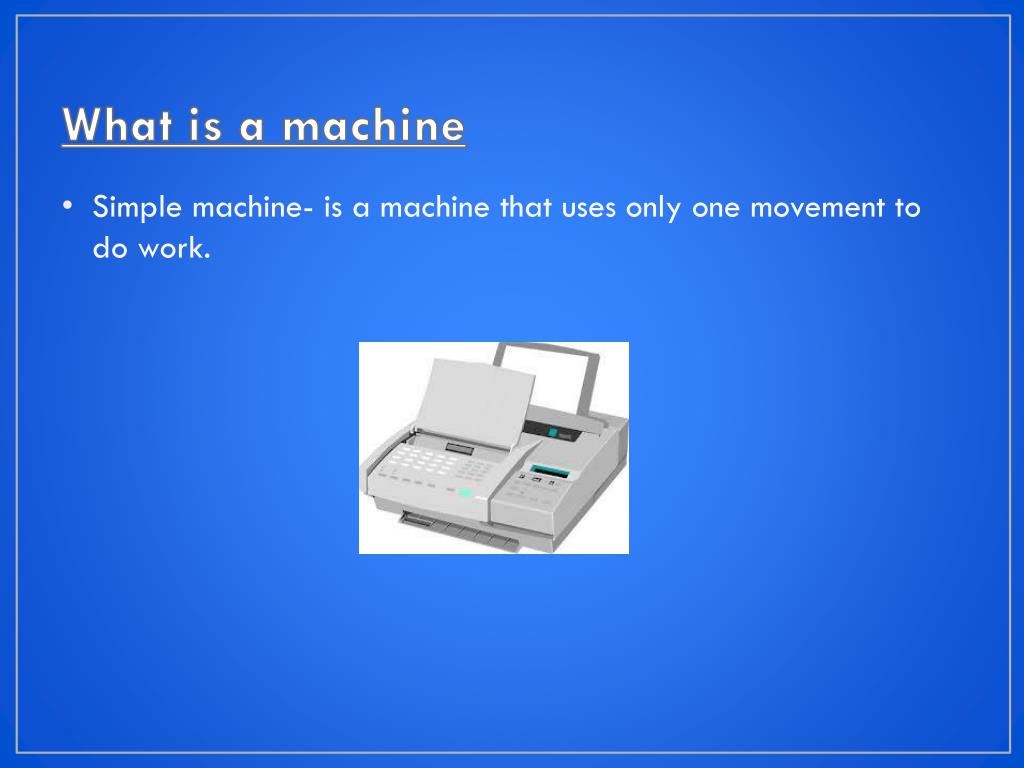 What is a machine

• Simple machine- is a machine that uses only one movement to do work.